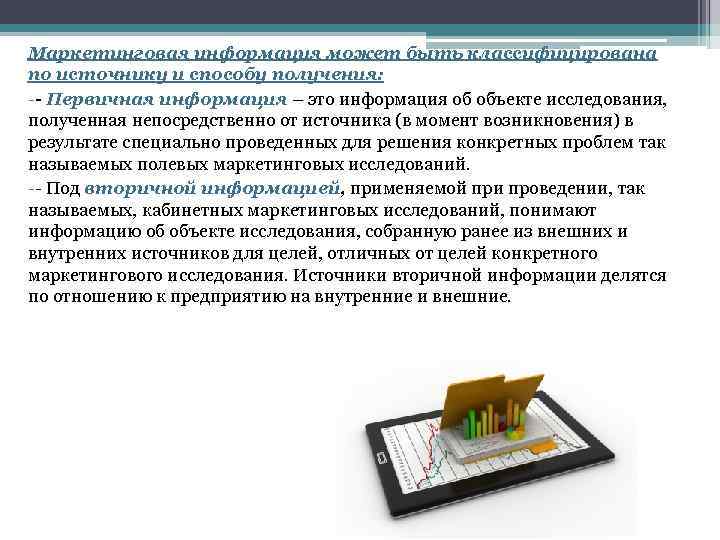 Маркетинговая информация может быть классифицирована по источнику и способу получения:

-- Первичная информация – это информация об объекте исследования, полученная непосредственно от источника (в момент возникновения) в результате специально проведенных для решения конкретных проблем так называемых полевых маркетинговых исследований.

-- Под вторичной информацией, применяемой при проведении, так называемых, кабинетных маркетинговых исследований, понимают информацию об объекте исследования, собранную ранее из внешних и внутренних источников для целей, отличных от целей конкретного маркетингового исследования. Источники вторичной информации делятся по отношению к предприятию на внутренние и внешние.